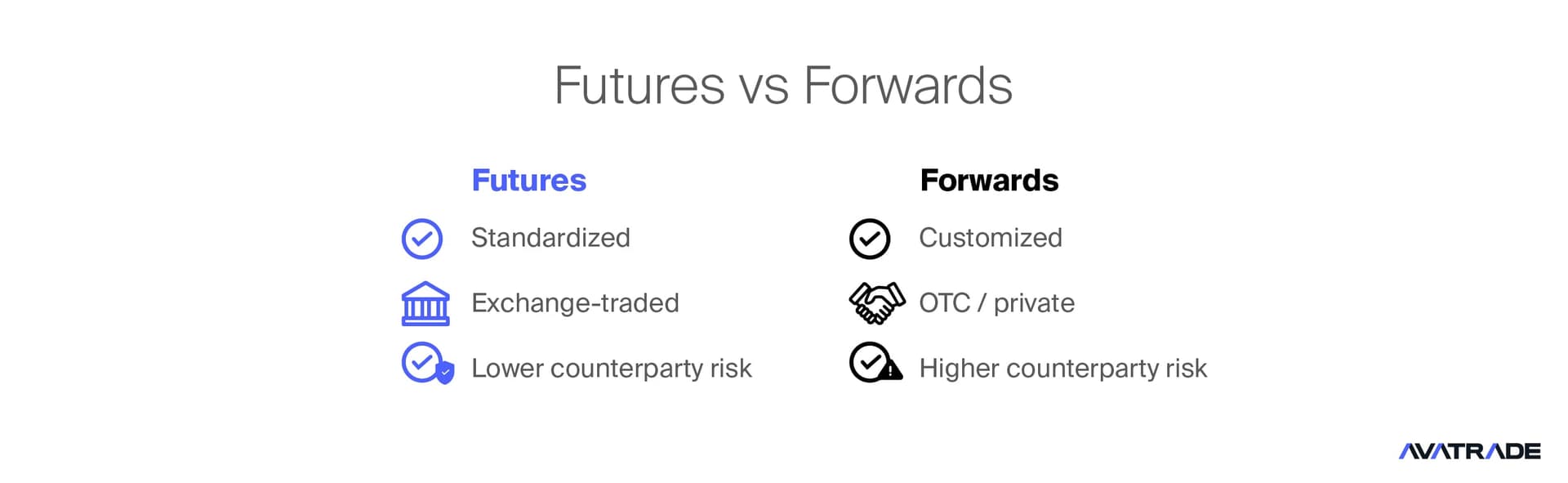 Futures vs Forwards

Futures

Standardized

Exchange-traded

Lower counterparty risk

Forwards

Customized

OTC / private

Higher counterparty risk

AVATRADE